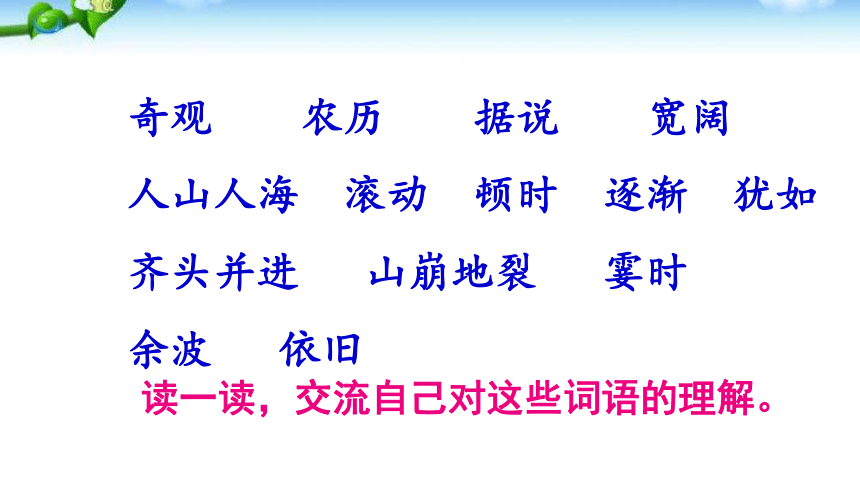 奇观　农历　据说　宽阔

人山人海　滚动　顿时　逐渐　犹如

齐头并进　山崩地裂　霎时

余波　依旧

读一读，交流自己对这些词语的理解。